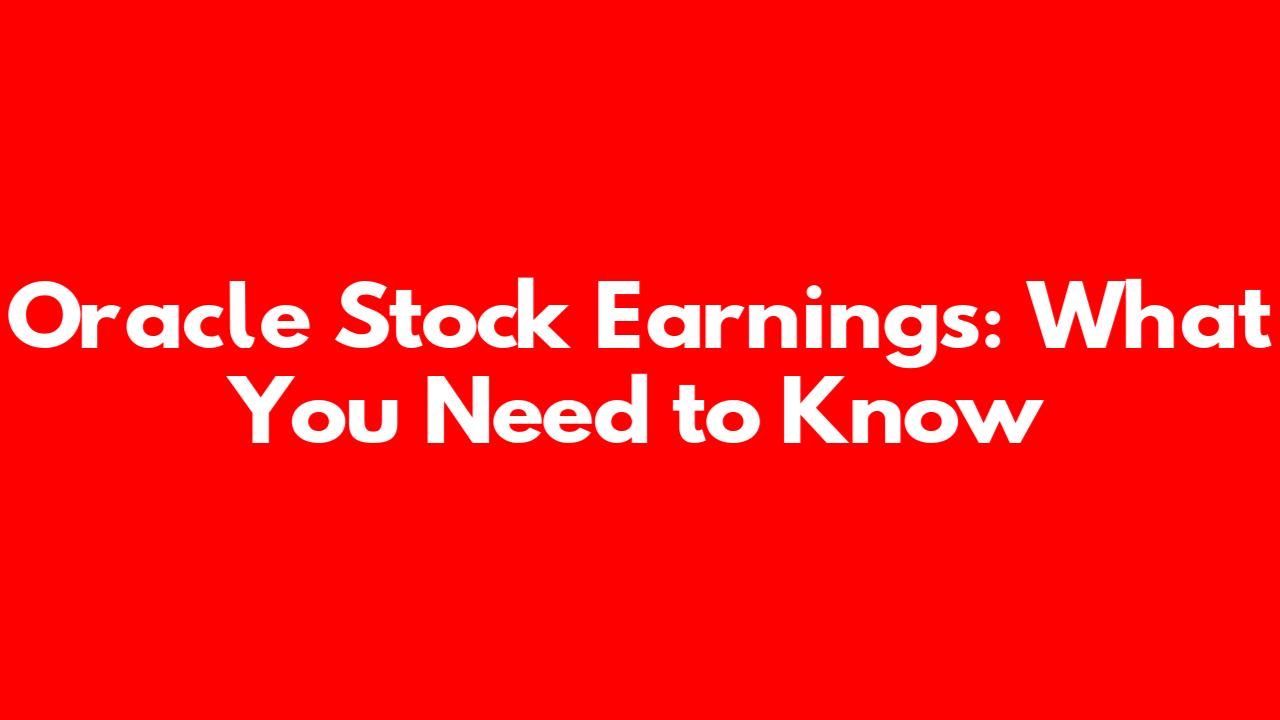 Oracle Stock Earnings: What You Need to Know